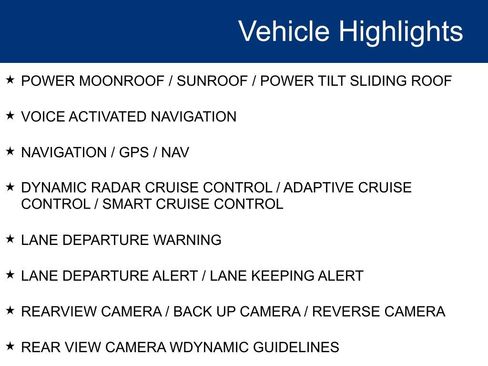 Vehicle Highlights

★ POWER MOONROOF / SUNROOF / POWER TILT SLIDING ROOF

★ VOICE ACTIVATED NAVIGATION

★ NAVIGATION / GPS / NAV

★ DYNAMIC RADAR CRUISE CONTROL / ADAPTIVE CRUISE CONTROL / SMART CRUISE CONTROL

★ LANE DEPARTURE WARNING

★ LANE DEPARTURE ALERT / LANE KEEPING ALERT

★ REARVIEW CAMERA / BACK UP CAMERA / REVERSE CAMERA

★ REAR VIEW CAMERA WDYNAMIC GUIDELINES